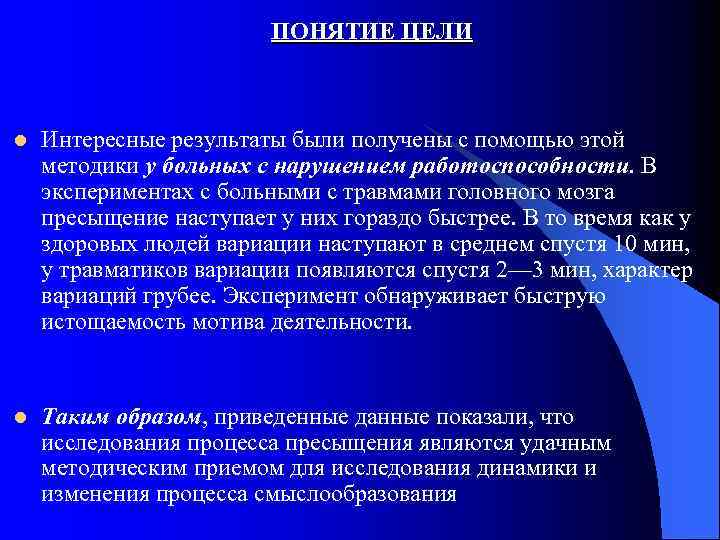 ПОНЯТИЕ ЦЕЛИ

Интересные результаты были получены с помощью этой методики у больных с нарушением работоспособности. В экспериментах с больными с травмами головного мозга пресыщение наступает у них гораздо быстрее. В то время как у здоровых людей вариации наступают в среднем спустя 10 мин, у травматиков вариации появляются спустя 2—3 мин, характер вариаций грубее. Эксперимент обнаруживает быструю истощаемость мотива деятельности.

Таким образом, приведенные данные показали, что исследования процесса пресыщения являются удачным методическим приемом для исследования динамики и изменения процесса смыслообразования